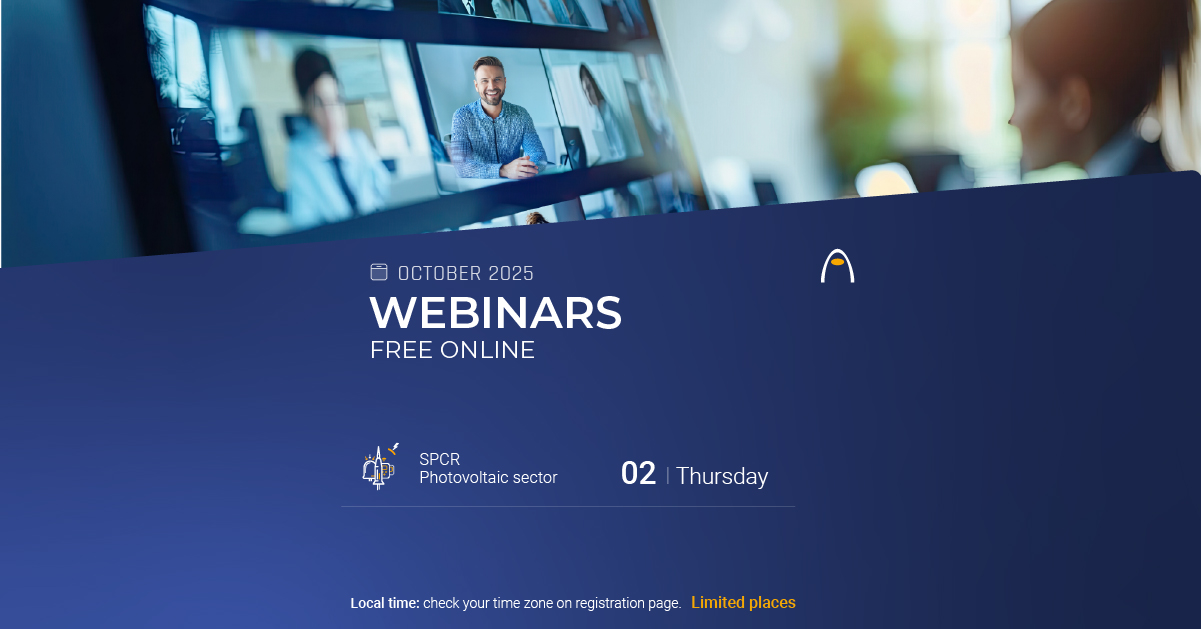 OCTOBER 2025
WEBINARS
FREE ONLINE

SPCR
Photovoltaic sector

02 | Thursday

Local time: check your time zone on registration page. Limited places